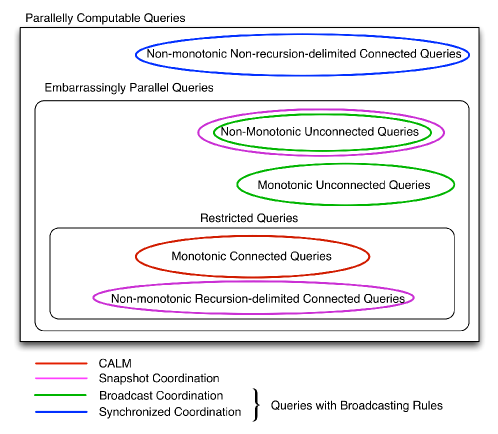 Parallelly Computable Queries

Non-monotonic Non-recursion-delimited Connected Queries

Embarrassingly Parallel Queries

Non-Monotonic Unconnected Queries

Monotonic Unconnected Queries

Restricted Queries

Monotonic Connected Queries

Non-monotonic Recursion-delimited Connected Queries

CALM
Snapshot Coordination
Broadcast Coordination
Synchronized Coordination

Queries with Broadcasting Rules